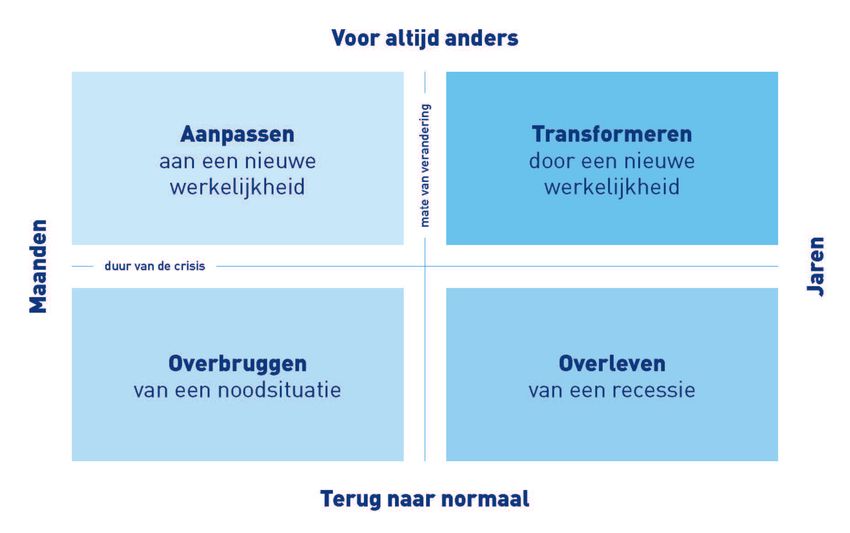 Voor altijd anders

Aanpassen
aan een nieuwe werkelijkheid

mate van verandering

Transformeren
door een nieuwe werkelijkheid

Maanden

duur van de crisis

Jaren

Overbruggen
van een noodsituatie

Overleven
van een recessie

Terug naar normaal